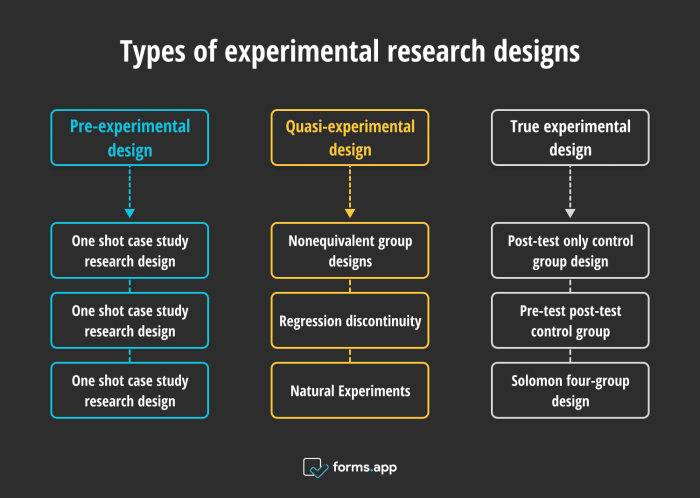 Types of experimental research designs

Pre-experimental design

One shot case study research design

One shot case study research design

One shot case study research design

Quasi-experimental design

Nonequivalent group designs

Regression discontinuity

Natural Experiments

True experimental design

Post-test only control group design

Pre-test post-test control group

Solomon four-group design

forms.app